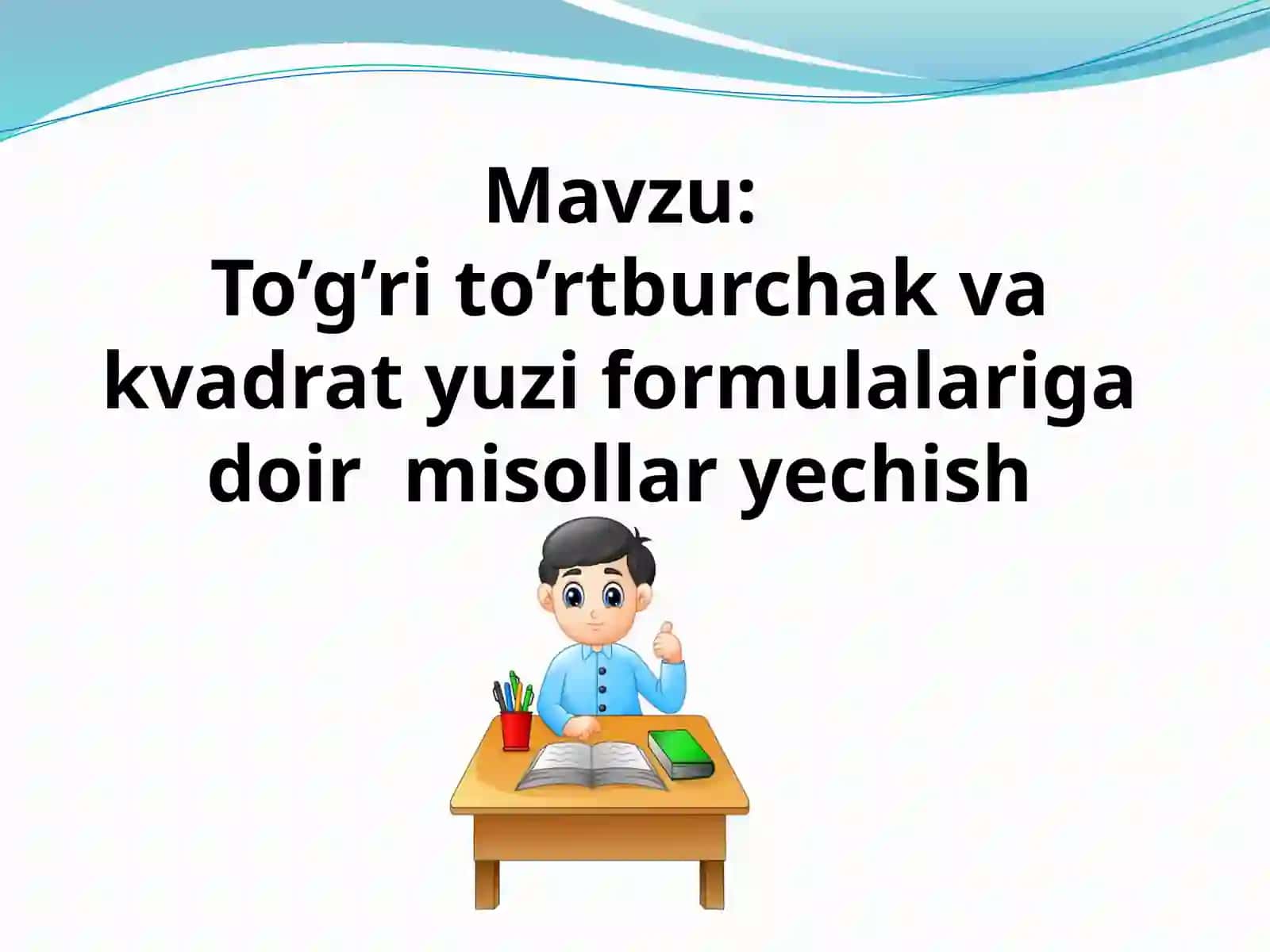 Mavzu:
To’g’ri to’rtburchak va kvadrat yuzi formulalariga doir  misollar yechish